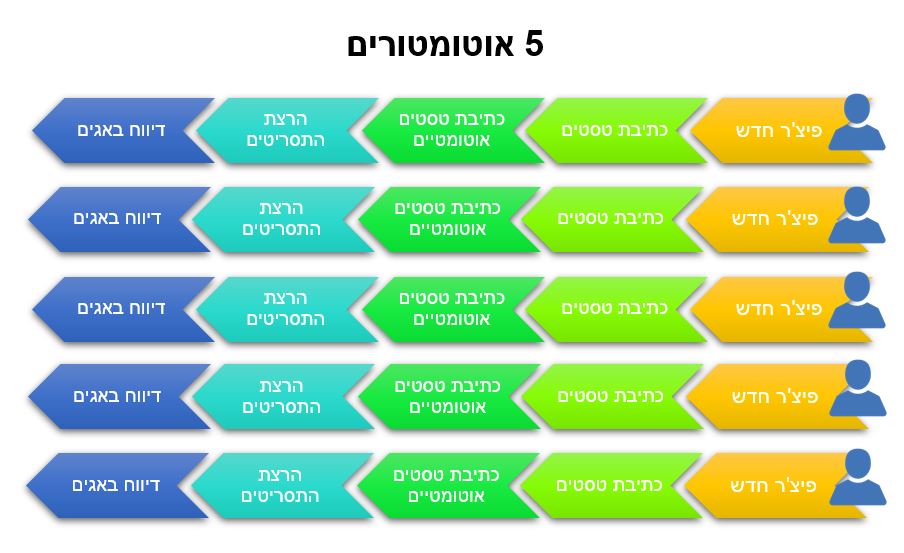 5 אוטומטורים

פיצ'ר חדש
כתיבת טסטים
כתיבת טסטים אוטומטיים
הרצת התסריטים
דיווח באגים

פיצ'ר חדש
כתיבת טסטים
כתיבת טסטים אוטומטיים
הרצת התסריטים
דיווח באגים

פיצ'ר חדש
כתיבת טסטים
כתיבת טסטים אוטומטיים
הרצת התסריטים
דיווח באגים

פיצ'ר חדש
כתיבת טסטים
כתיבת טסטים אוטומטיים
הרצת התסריטים
דיווח באגים

פיצ'ר חדש
כתיבת טסטים
כתיבת טסטים אוטומטיים
הרצת התסריטים
דיווח באגים